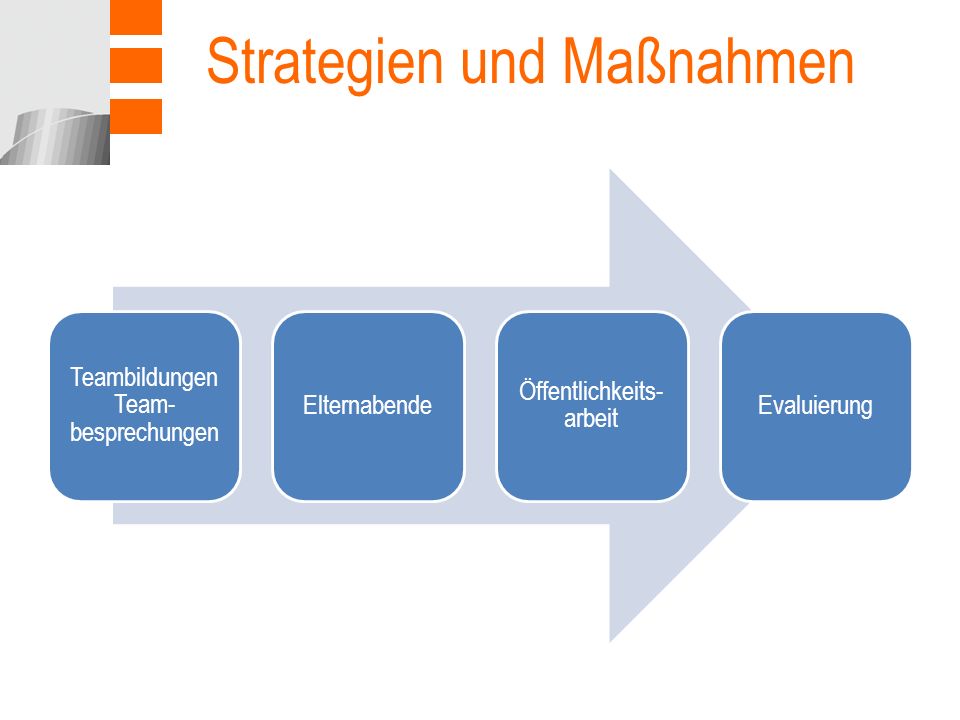 Strategien und Maßnahmen

Teambildungen Team-besprechungen

Elternabende

Öffentlichkeits-arbeit

Evaluierung